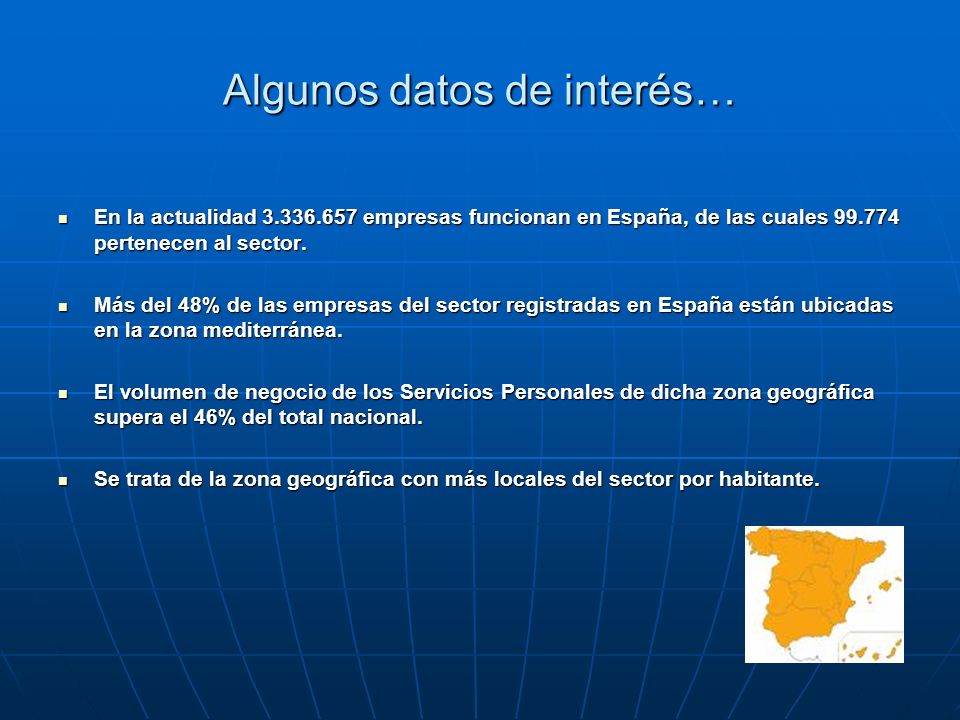 Algunos datos de interés…

▪ En la actualidad 3.336.657 empresas funcionan en España, de las cuales 99.774 pertenecen al sector.

▪ Más del 48% de las empresas del sector registradas en España están ubicadas en la zona mediterránea.

▪ El volumen de negocio de los Servicios Personales de dicha zona geográfica supera el 46% del total nacional.

▪ Se trata de la zona geográfica con más locales del sector por habitante.